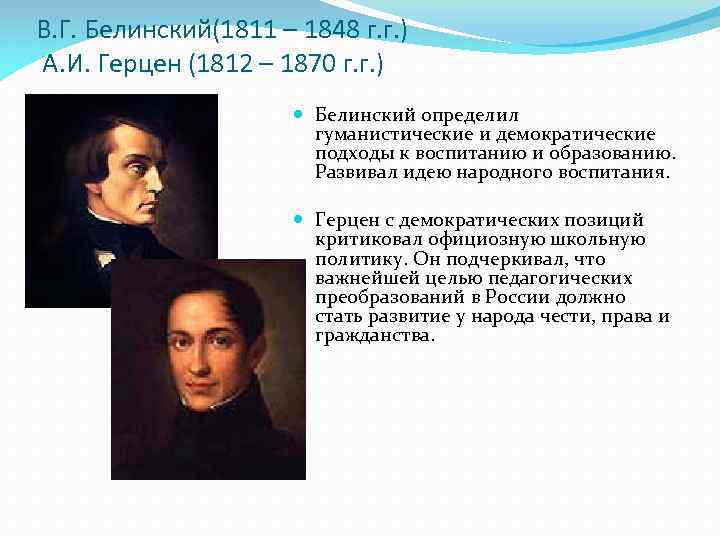 В.Г. Белинский(1811 – 1848 г.г.)
А.И. Герцен (1812 – 1870 г.г.)

Белинский определил гуманистические и демократические подходы к воспитанию и образованию. Развивал идею народного воспитания.

Герцен с демократических позиций критиковал официозную школьную политику. Он подчеркивал, что важнейшей целью педагогических преобразований в России должно стать развитие у народа чести, права и гражданства.